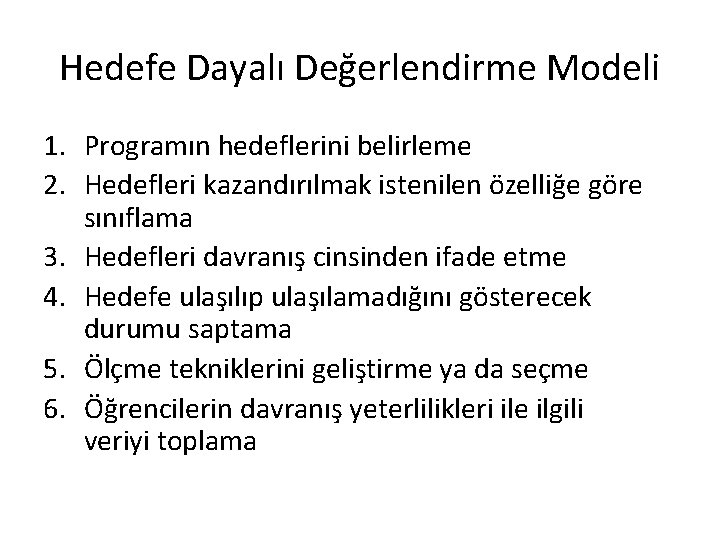 Hedefe Dayalı Değerlendirme Modeli

1. Programın hedeflerini belirleme
2. Hedefleri kazandırılmak istenilen özelliğe göre sınıflama
3. Hedefleri davranış cinsinden ifade etme
4. Hedefe ulaşılıp ulaşılamadığını gösterecek durumu saptama
5. Ölçme tekniklerini geliştirme ya da seçme
6. Öğrencilerin davranış yeterlilikleri ile ilgili veriyi toplama